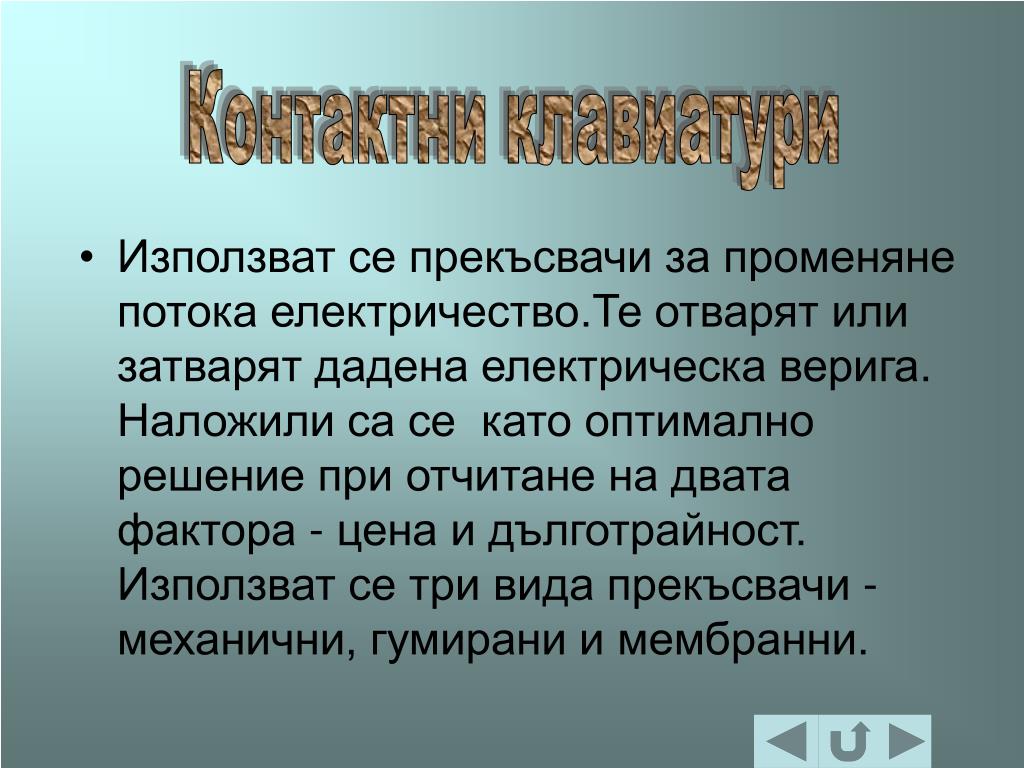 Контактни клавиатури

• Използват се прекъсвачи за променяне потока електричество.Те отварят или затварят дадена електрическа верига. Наложили са се като оптимално решение при отчитане на двата фактора - цена и дълготрайност. Използват се три вида прекъсвачи - механични, гумирани и мембранни.